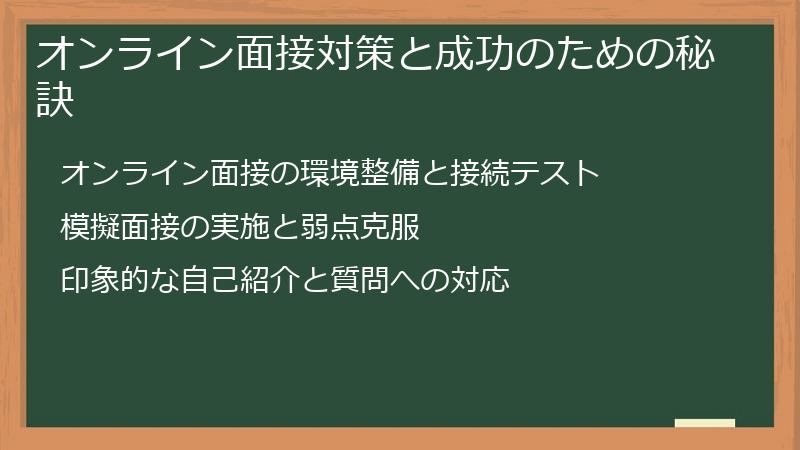 オンライン面接対策と成功のための秘訣

オンライン面接の環境整備と接続テスト

模擬面接の実施と弱点克服

印象的な自己紹介と質問への対応